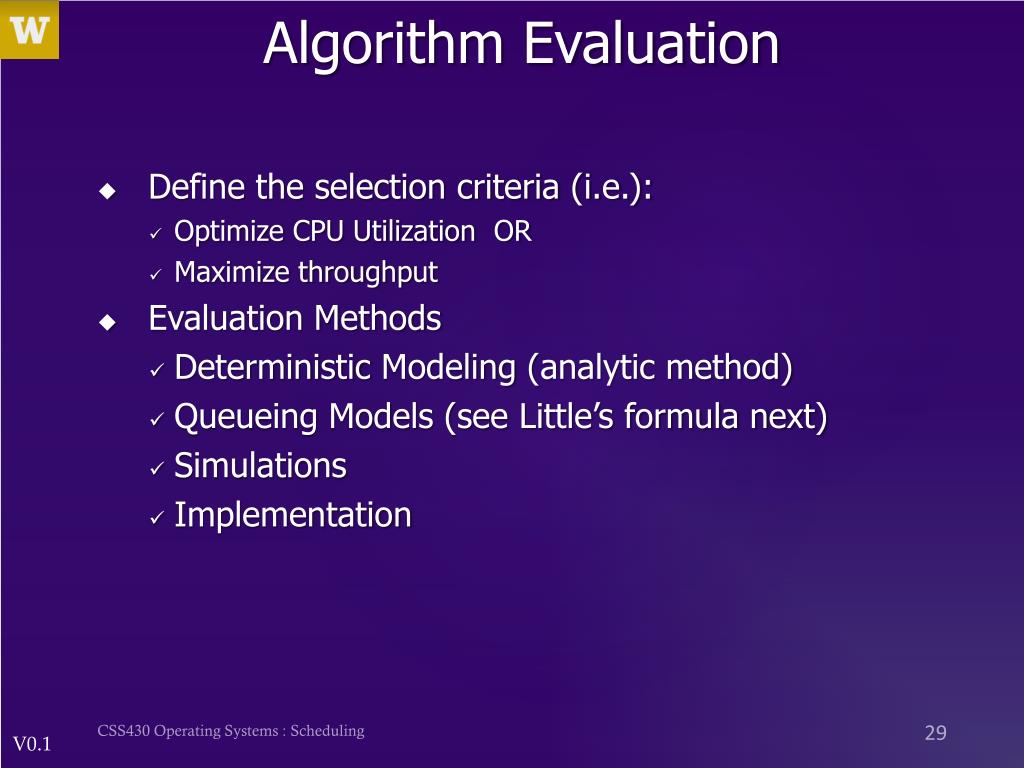 W

Algorithm Evaluation

◆ Define the selection criteria (i.e.):
✓ Optimize CPU Utilization OR
✓ Maximize throughput
◆ Evaluation Methods
✓ Deterministic Modeling (analytic method)
✓ Queueing Models (see Little's formula next)
✓ Simulations
✓ Implementation

V0.1

CSS430 Operating Systems : Scheduling

29